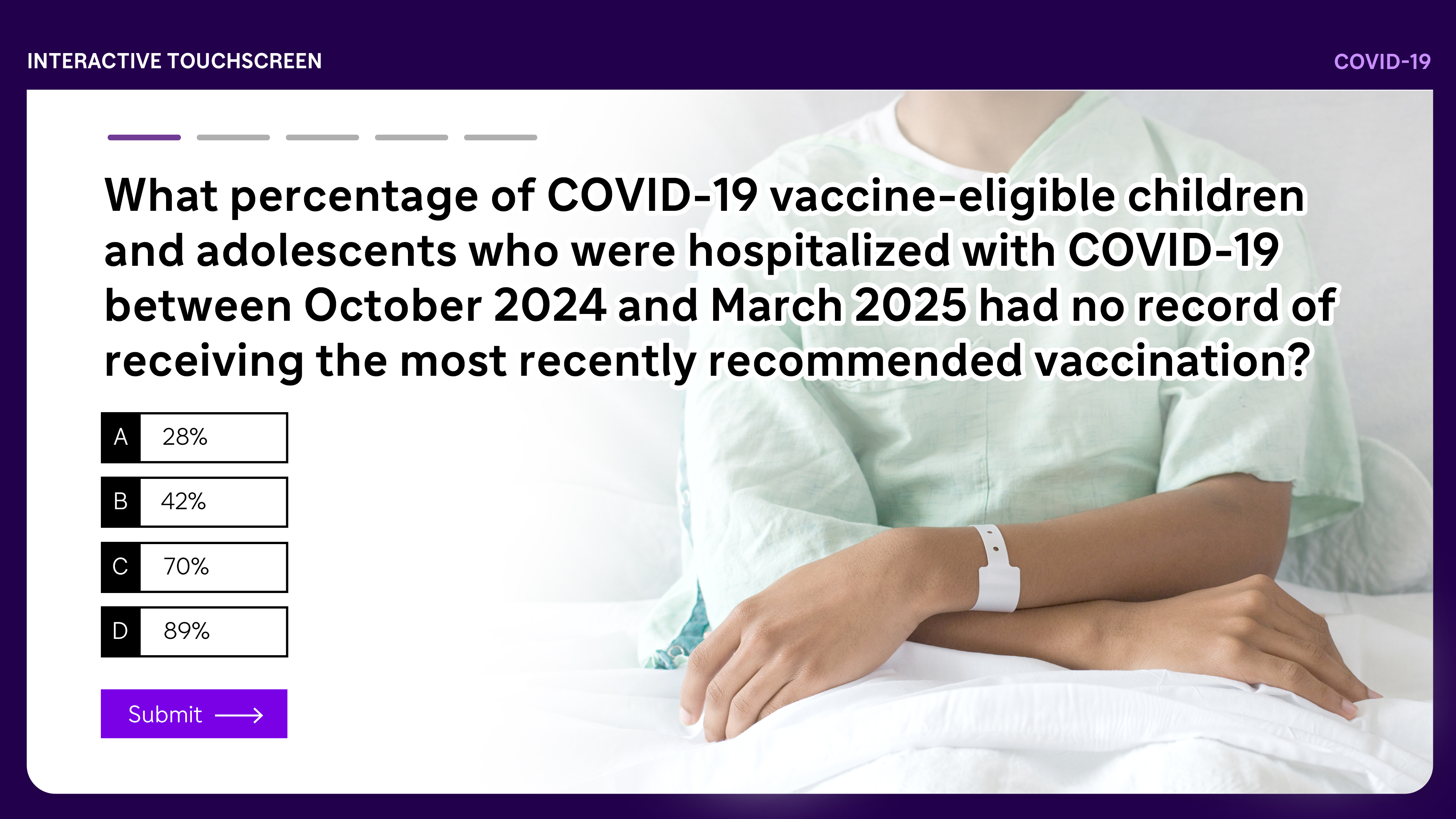 INTERACTIVE TOUCHSCREEN

COVID-19

What percentage of COVID-19 vaccine-eligible children and adolescents who were hospitalized with COVID-19 between October 2024 and March 2025 had no record of receiving the most recently recommended vaccination?

A 28%

B 42%

C 70%

D 89%

Submit